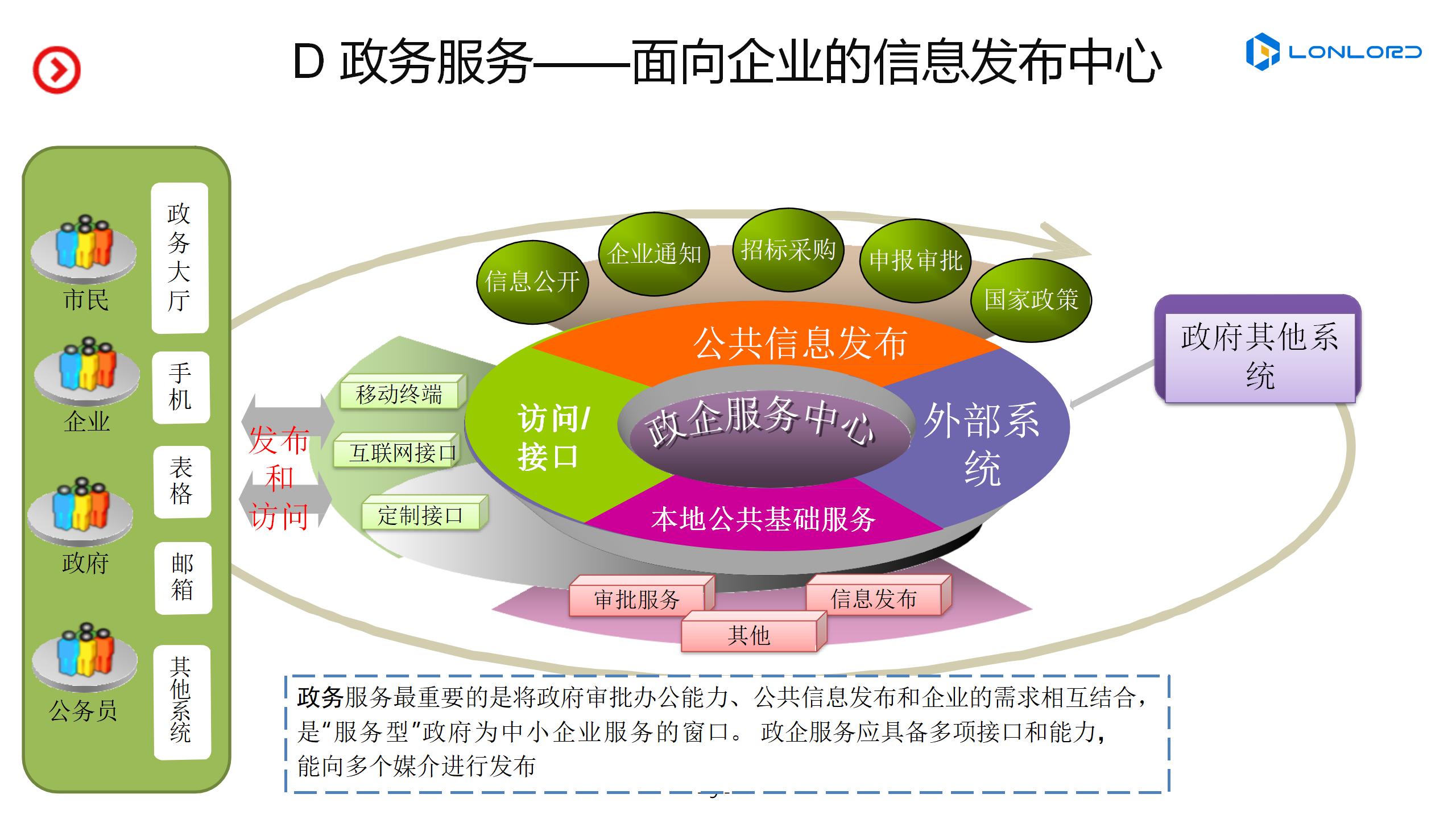 D 政务服务——面向企业的信息发布中心

LONLORD

市民
企业
政府
公务员

政务大厅
手机
表格
邮箱
其他系统

发布和访问

移动终端
互联网接口
定制接口

信息公开
企业通知
招标采购
申报审批
国家政策

公共信息发布
访问/接口
政企服务中心
外部系统
本地公共基础服务

政府其他系统

审批服务
信息发布
其他

政务服务最重要的是将政府审批办公能力、公共信息发布和企业的需求相互结合，是“服务型”政府为中小企业服务的窗口。 政企服务应具备多项接口和能力，能向多个媒介进行发布